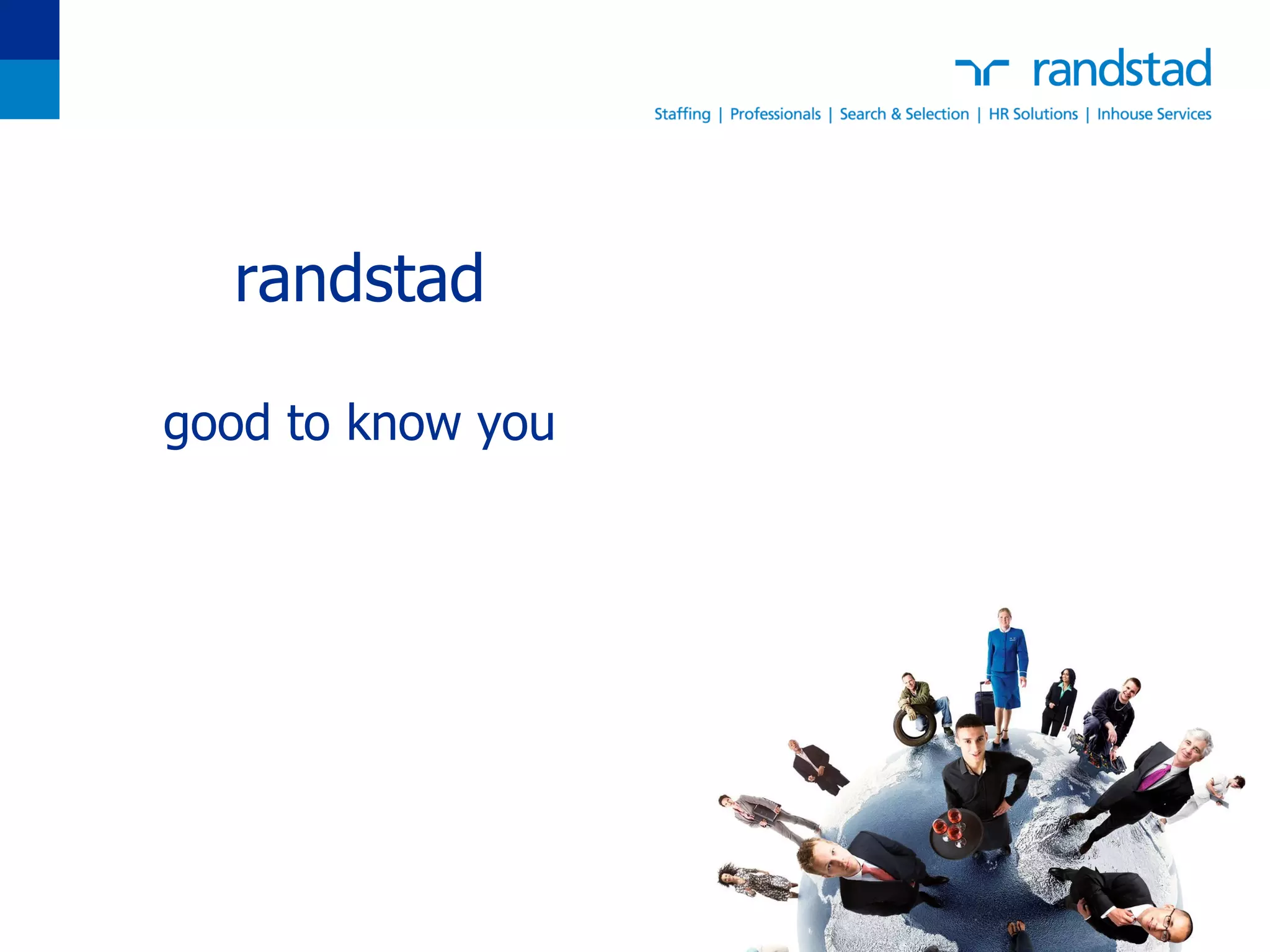 randstad

Staffing | Professionals | Search & Selection | HR Solutions | Inhouse Services

randstad

good to know you